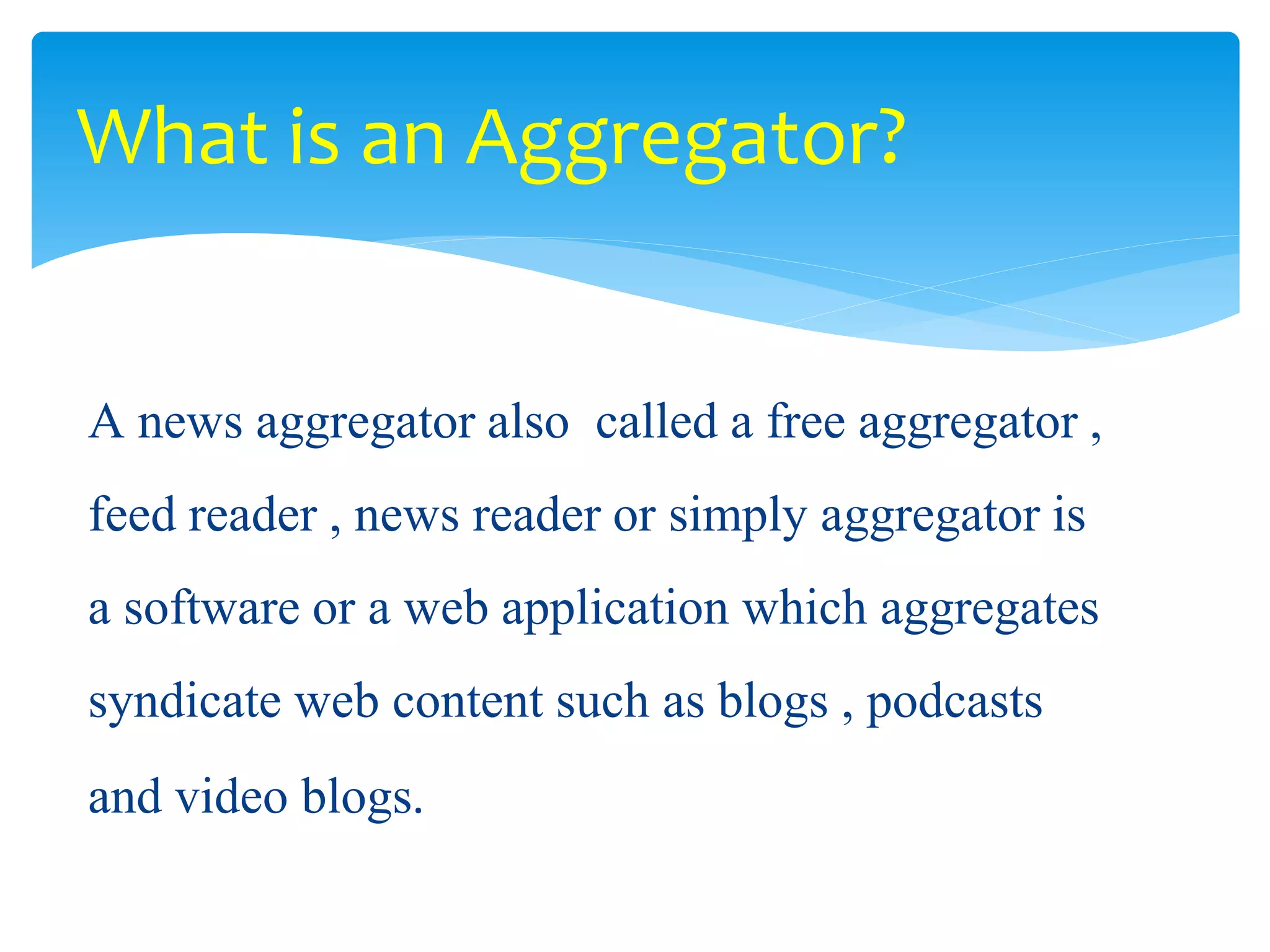 What is an Aggregator?

A news aggregator also  called a free aggregator , feed reader , news reader or simply aggregator is a software or a web application which aggregates syndicate web content such as blogs , podcasts and video blogs.